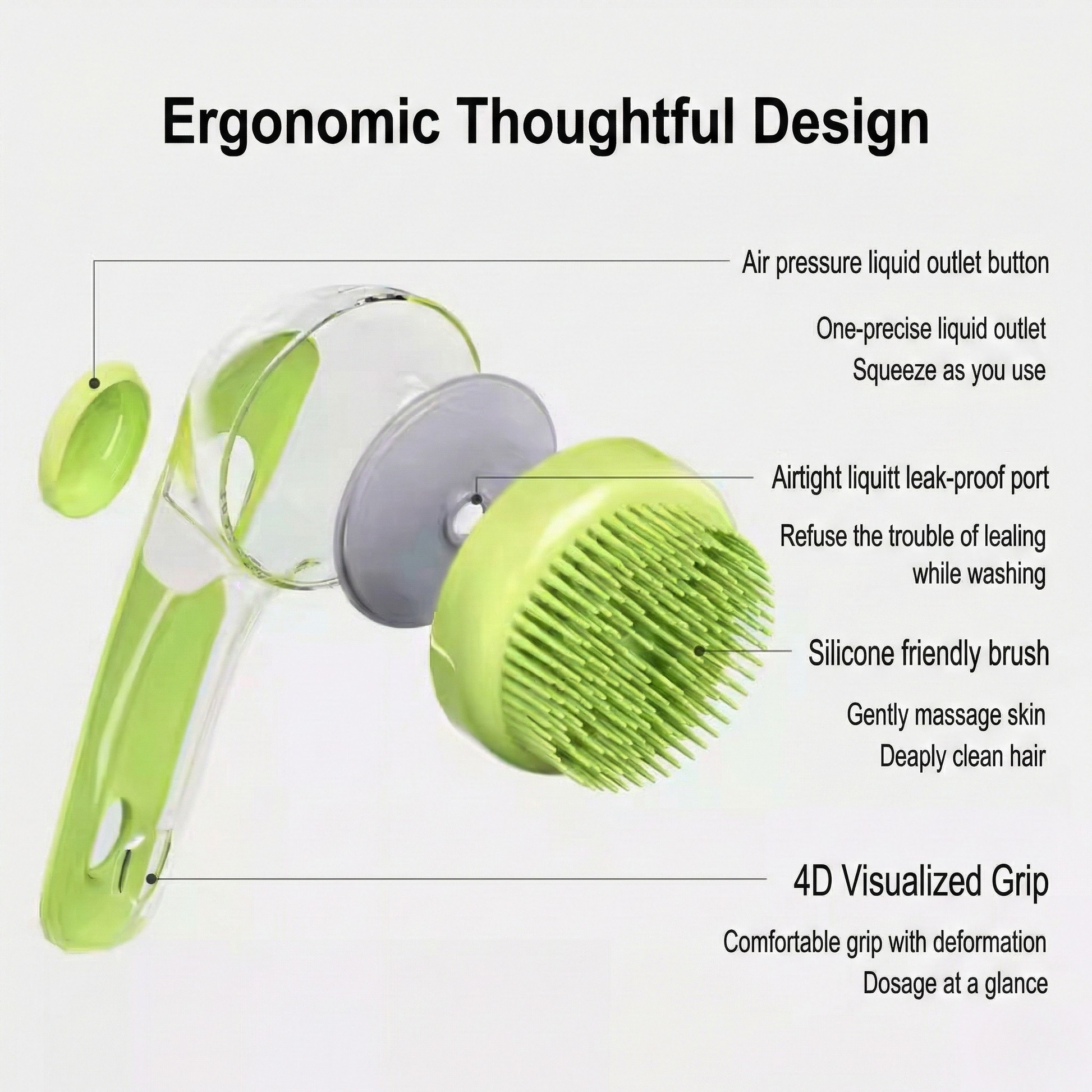 Ergonomic Thoughtful Design

Air pressure liquid outlet button

One-precise liquid outlet
Squeeze as you use

Airtight liquitt leak-proof port

Refuse the trouble of lealing while washing

Silicone friendly brush

Gently massage skin
Deaply clean hair

4D Visualized Grip

Comfortable grip with deformation
Dosage at a glance